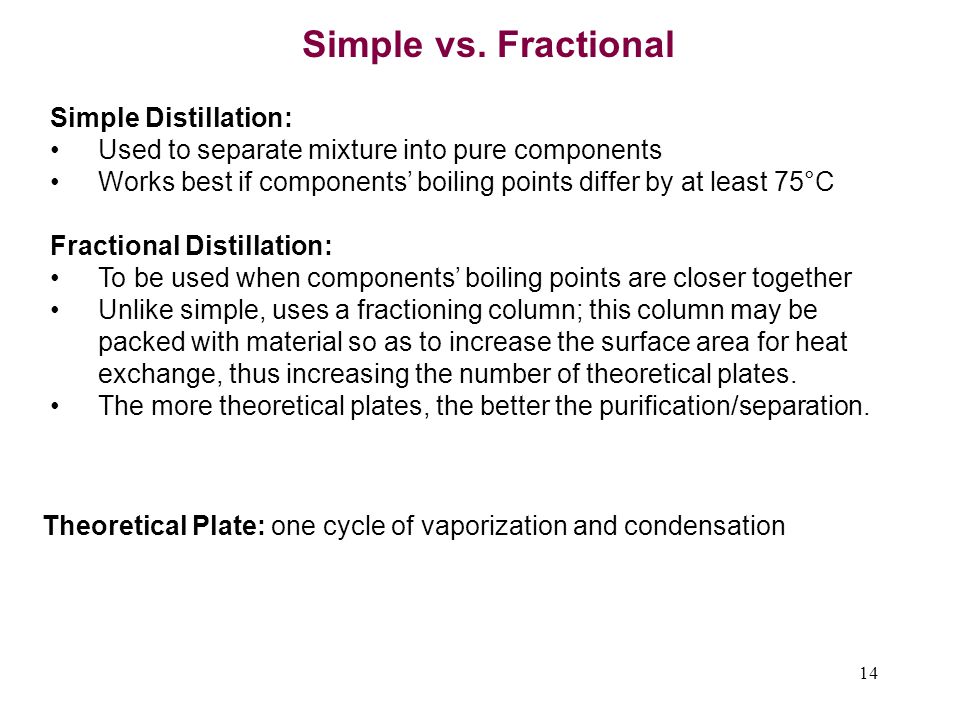 Simple vs. Fractional

Simple Distillation:
• Used to separate mixture into pure components
• Works best if components' boiling points differ by at least 75°C

Fractional Distillation:
• To be used when components' boiling points are closer together
• Unlike simple, uses a fractioning column; this column may be packed with material so as to increase the surface area for heat exchange, thus increasing the number of theoretical plates.
• The more theoretical plates, the better the purification/separation.

Theoretical Plate: one cycle of vaporization and condensation

14